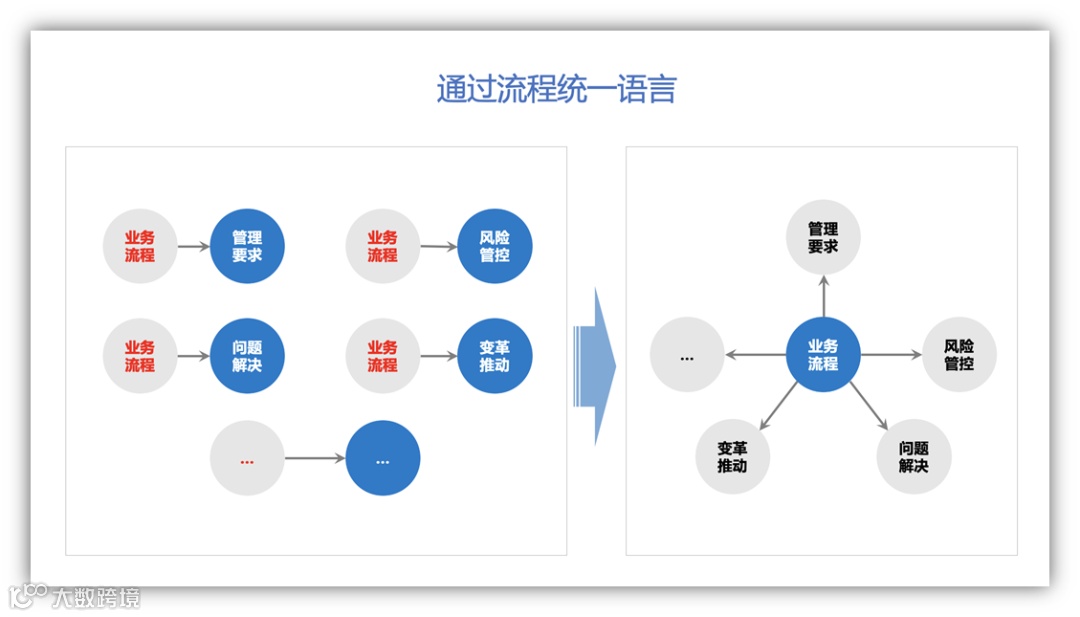 通过流程统一语言

业务流程

管理要求

业务流程

风险管控

业务流程

问题解决

业务流程

变革推动

...

...

管理要求

...

业务流程

风险管控

变革推动

问题解决

大数跨境